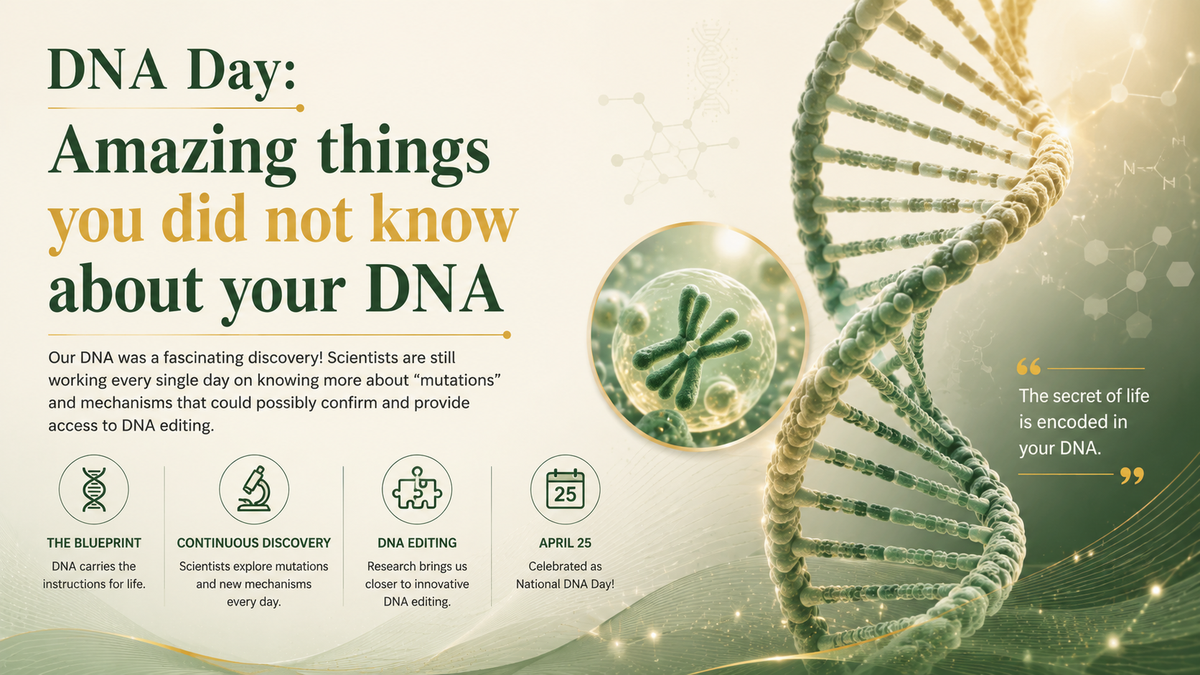 DNA Day:
Amazing things you did not know about your DNA

Our DNA was a fascinating discovery! Scientists are still working every single day on knowing more about “mutations” and mechanisms that could possibly confirm and provide access to DNA editing.

THE BLUEPRINT
DNA carries the instructions for life.

CONTINUOUS DISCOVERY
Scientists explore mutations and new mechanisms every day.

DNA EDITING
Research brings us closer to innovative DNA editing.

25
APRIL 25
Celebrated as National DNA Day!

“ The secret of life is encoded in your DNA. ”